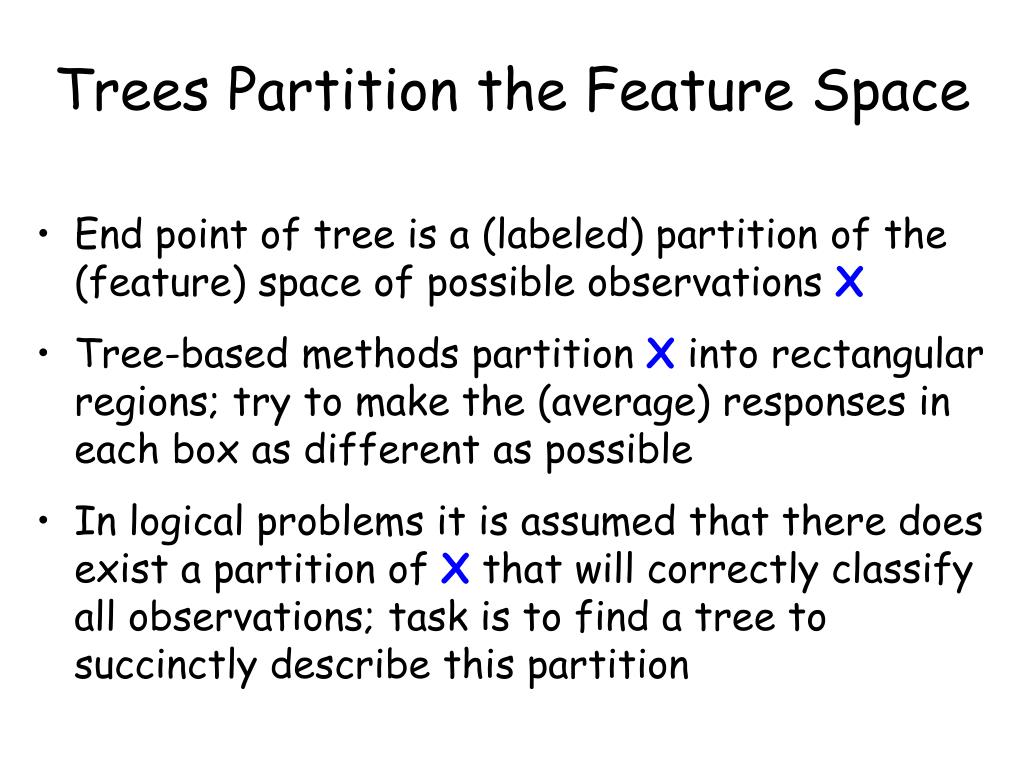 Trees Partition the Feature Space

• End point of tree is a (labeled) partition of the (feature) space of possible observations X

• Tree-based methods partition X into rectangular regions; try to make the (average) responses in each box as different as possible

• In logical problems it is assumed that there does exist a partition of X that will correctly classify all observations; task is to find a tree to succinctly describe this partition